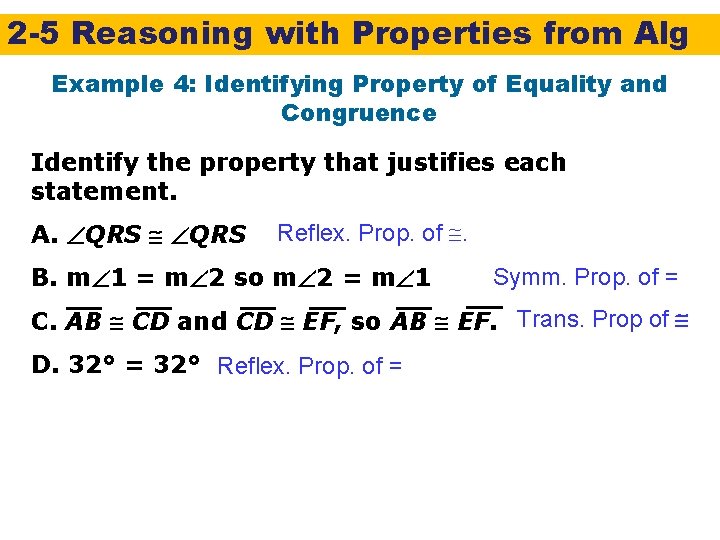 2-5 Reasoning with Properties from Alg

Example 4: Identifying Property of Equality and Congruence

Identify the property that justifies each statement.

A. $\angle QRS \cong \angle QRS$ Reflex. Prop. of $\cong$.

B. $m\angle 1 = m\angle 2$ so $m\angle 2 = m\angle 1$ Symm. Prop. of =

C. $\overline{AB} \cong \overline{CD}$ and $\overline{CD} \cong \overline{EF}$, so $\overline{AB} \cong \overline{EF}$. Trans. Prop of $\cong$

D. $32° = 32°$ Reflex. Prop. of =